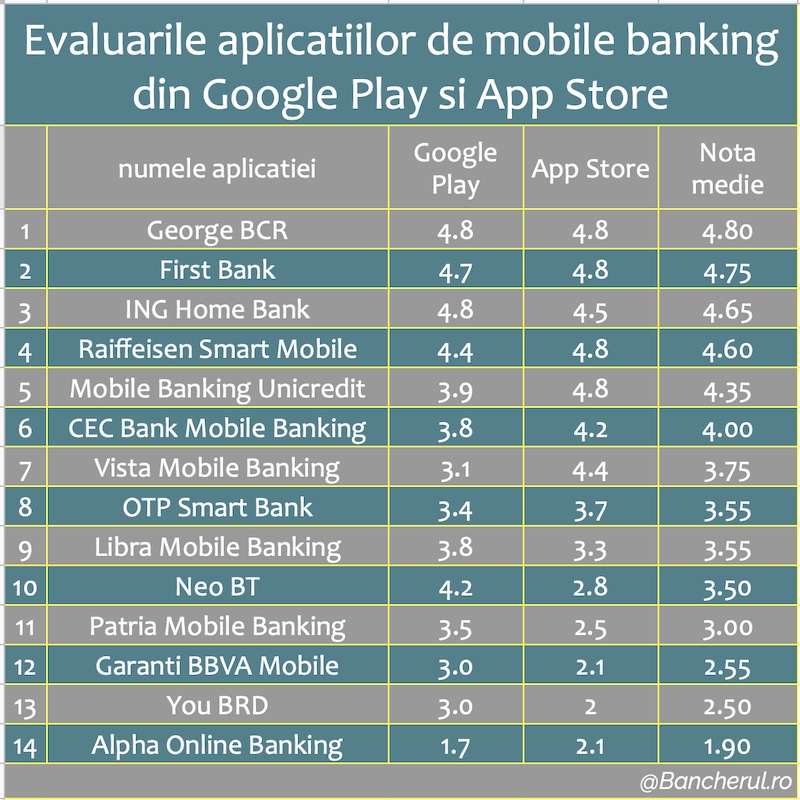 Evaluarile aplicatiilor de mobile banking din Google Play si App Store

| | numele aplicatiei | Google Play | App Store | Nota medie |
|---|---|---|---|---|
| 1 | George BCR | 4.8 | 4.8 | 4.80 |
| 2 | First Bank | 4.7 | 4.8 | 4.75 |
| 3 | ING Home Bank | 4.8 | 4.5 | 4.65 |
| 4 | Raiffeisen Smart Mobile | 4.4 | 4.8 | 4.60 |
| 5 | Mobile Banking Unicredit | 3.9 | 4.8 | 4.35 |
| 6 | CEC Bank Mobile Banking | 3.8 | 4.2 | 4.00 |
| 7 | Vista Mobile Banking | 3.1 | 4.4 | 3.75 |
| 8 | OTP Smart Bank | 3.4 | 3.7 | 3.55 |
| 9 | Libra Mobile Banking | 3.8 | 3.3 | 3.55 |
| 10 | Neo BT | 4.2 | 2.8 | 3.50 |
| 11 | Patria Mobile Banking | 3.5 | 2.5 | 3.00 |
| 12 | Garanti BBVA Mobile | 3.0 | 2.1 | 2.55 |
| 13 | You BRD | 3.0 | 2 | 2.50 |
| 14 | Alpha Online Banking | 1.7 | 2.1 | 1.90 |

@Bancherul.ro